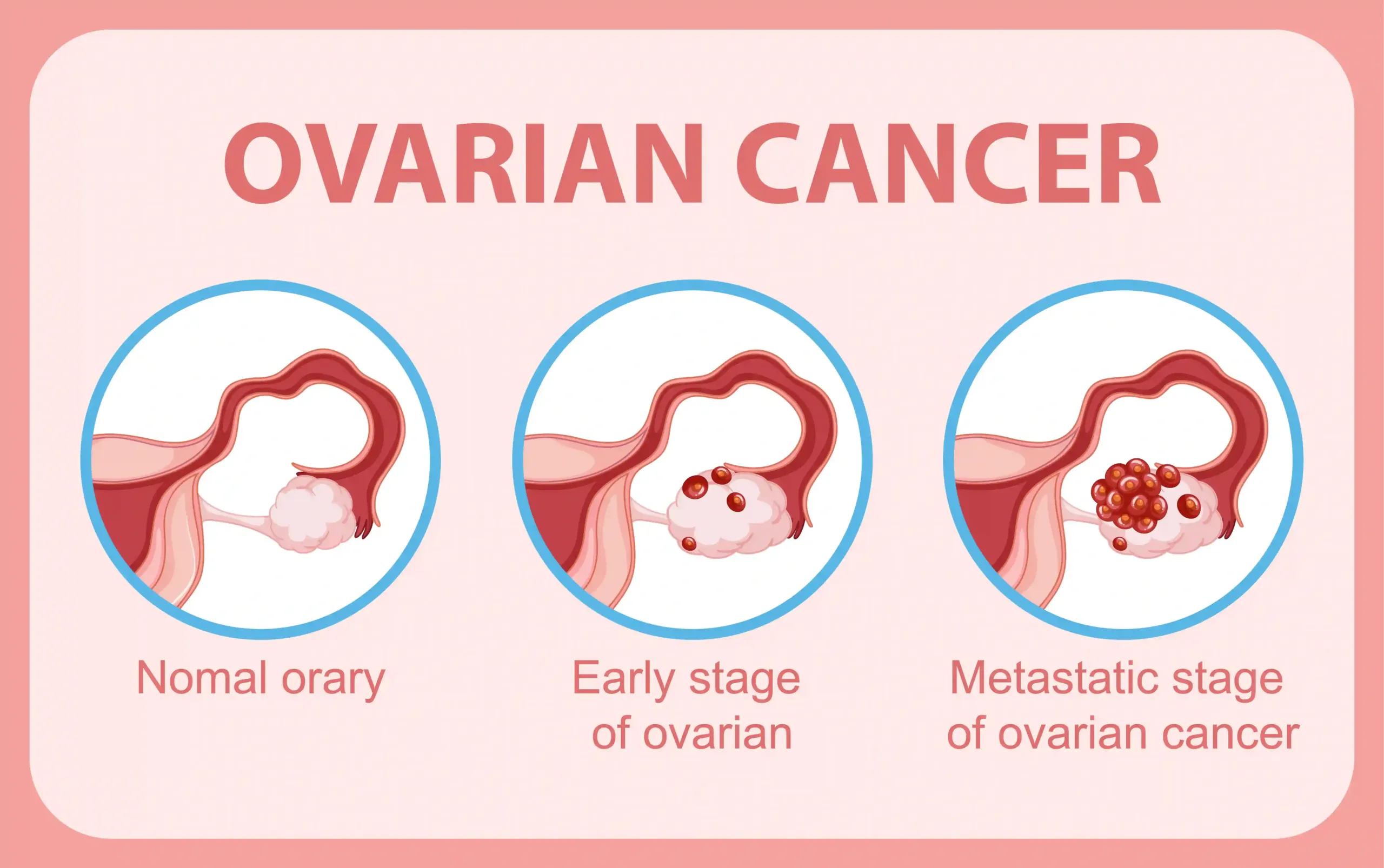 OVARIAN CANCER

Nomal orary

Early stage of ovarian

Metastatic stage of ovarian cancer